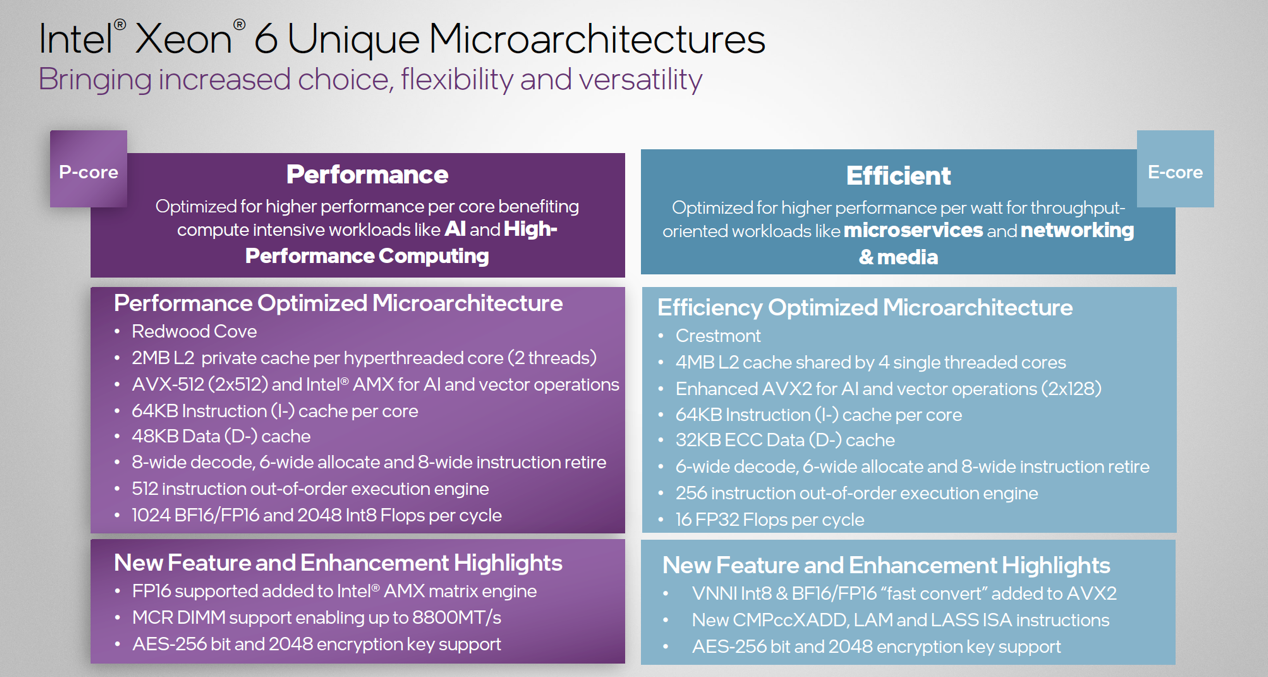 Intel® Xeon® 6 Unique Microarchitectures
Bringing increased choice, flexibility and versatility

P-core

Performance
Optimized for higher performance per core benefiting compute intensive workloads like AI and High-Performance Computing

Performance Optimized Microarchitecture
• Redwood Cove
• 2MB L2 private cache per hyperthreaded core (2 threads)
• AVX-512 (2x512) and Intel® AMX for AI and vector operations
• 64KB Instruction (I-) cache per core
• 48KB Data (D-) cache
• 8-wide decode, 6-wide allocate and 8-wide instruction retire
• 512 instruction out-of-order execution engine
• 1024 BF16/FP16 and 2048 Int8 Flops per cycle

New Feature and Enhancement Highlights
• FP16 supported added to Intel® AMX matrix engine
• MCR DIMM support enabling up to 8800MT/s
• AES-256 bit and 2048 encryption key support

E-core

Efficient
Optimized for higher performance per watt for throughput-oriented workloads like microservices and networking & media

Efficiency Optimized Microarchitecture
• Crestmont
• 4MB L2 cache shared by 4 single threaded cores
• Enhanced AVX2 for AI and vector operations (2x128)
• 64KB Instruction (I-) cache per core
• 32KB ECC Data (D-) cache
• 6-wide decode, 6-wide allocate and 8-wide instruction retire
• 256 instruction out-of-order execution engine
• 16 FP32 Flops per cycle

New Feature and Enhancement Highlights
• VNNI Int8 & BF16/FP16 "fast convert" added to AVX2
• New CMPccXADD, LAM and LASS ISA instructions
• AES-256 bit and 2048 encryption key support